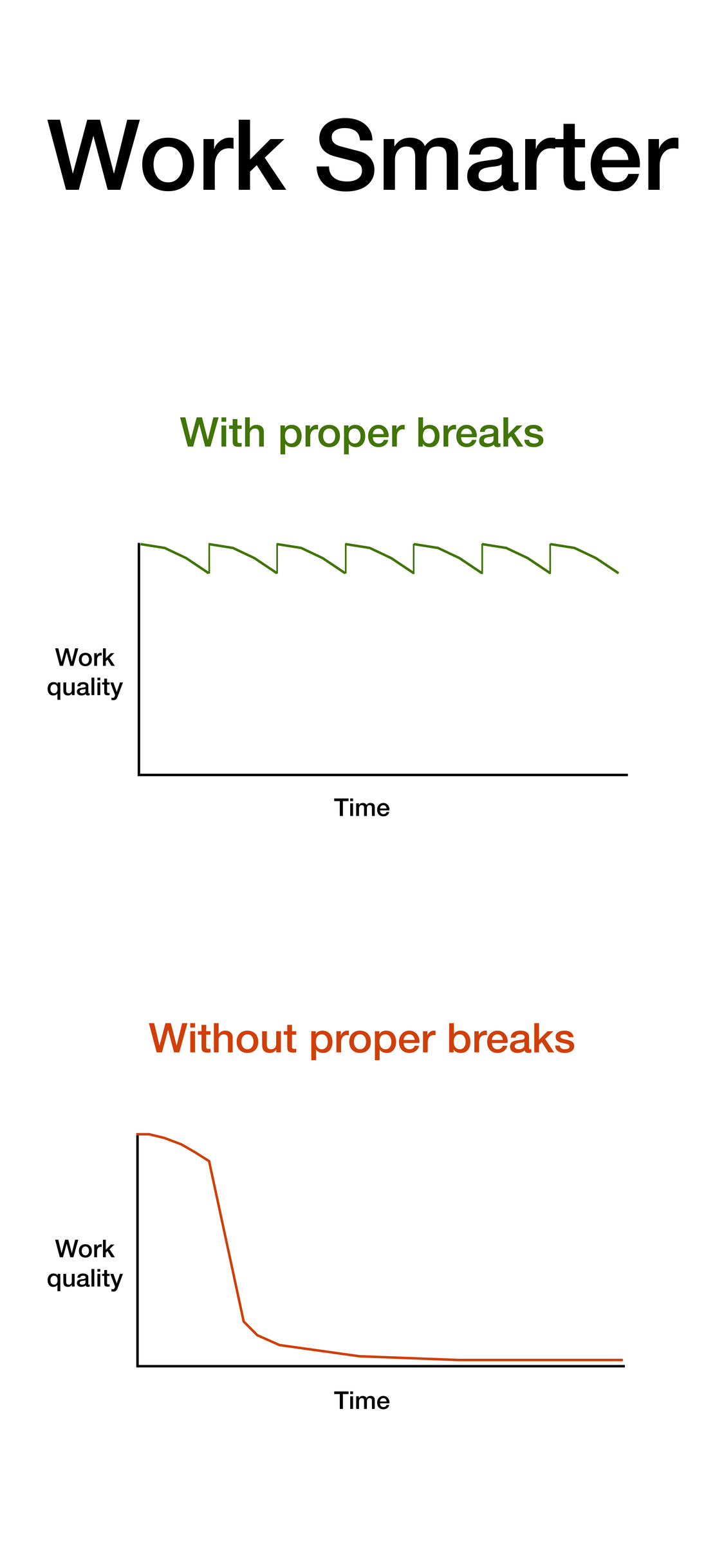 Work Smarter

With proper breaks

Work quality

Time

Without proper breaks

Work quality

Time